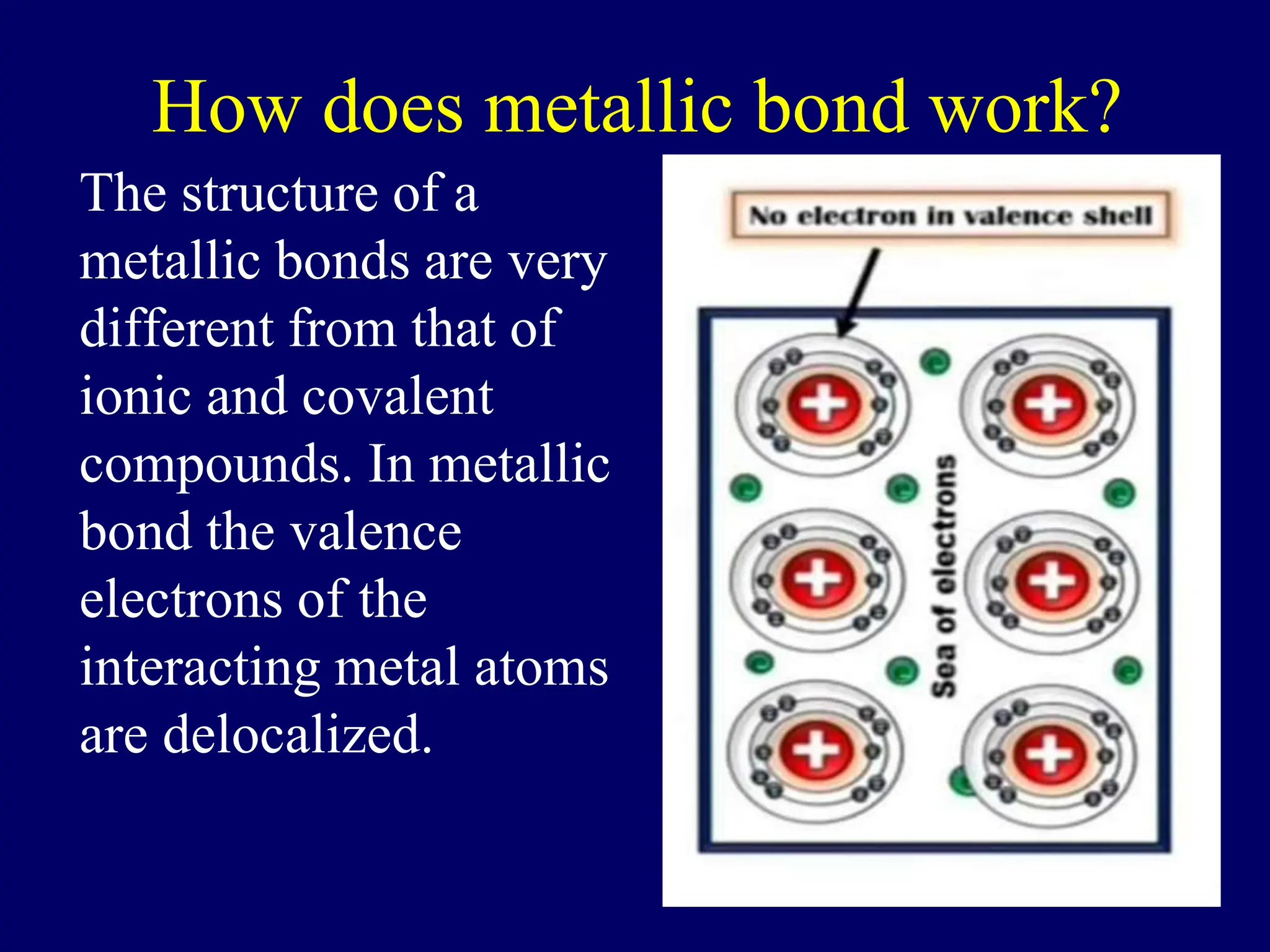 How does metallic bond work?

The structure of a metallic bonds are very different from that of ionic and covalent compounds. In metallic bond the valence electrons of the interacting metal atoms are delocalized.

No electron in valence shell

Sea of electrons